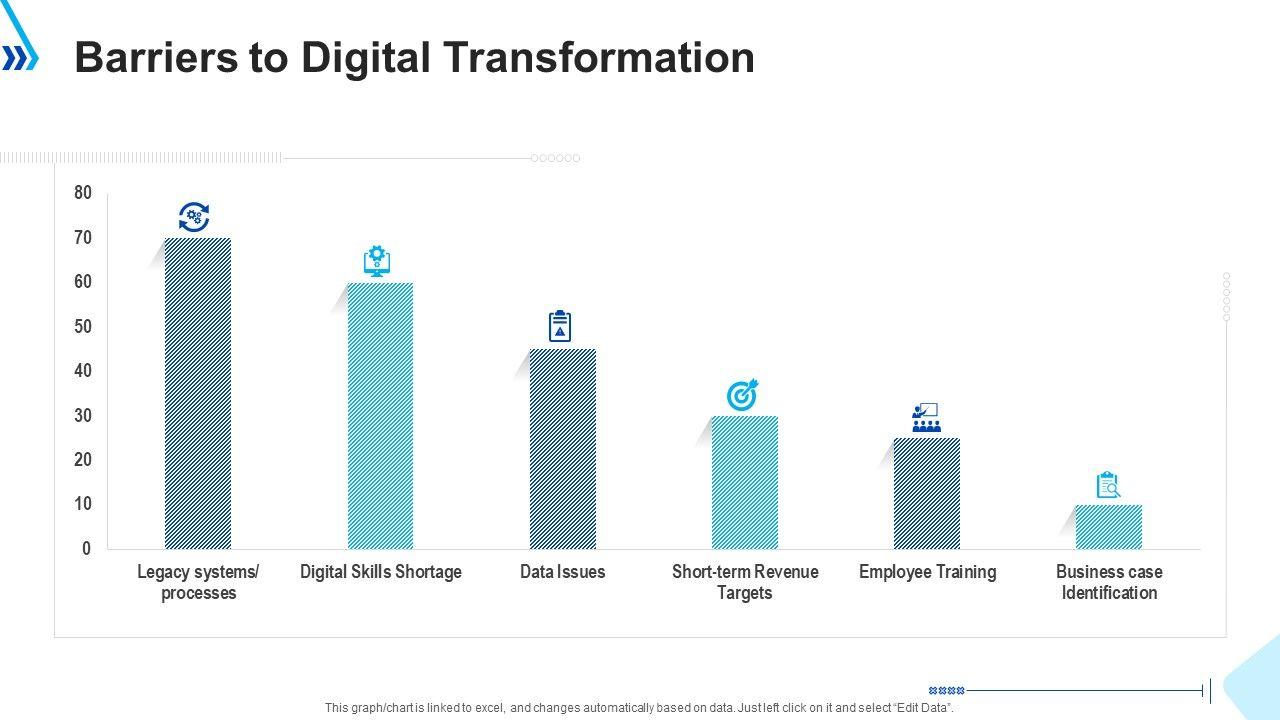 Barriers to Digital Transformation

80
70
60
50
40
30
20
10
0

Legacy systems/ processes
Digital Skills Shortage
Data Issues
Short-term Revenue Targets
Employee Training
Business case Identification

This graph/chart is linked to excel, and changes automatically based on data. Just left click on it and select "Edit Data".